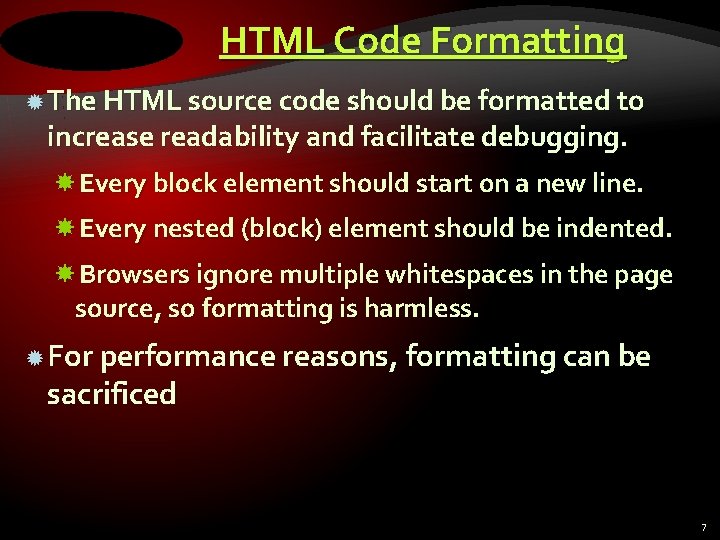 HTML Code Formatting

The HTML source code should be formatted to increase readability and facilitate debugging.

Every block element should start on a new line.

Every nested (block) element should be indented.

Browsers ignore multiple whitespaces in the page source, so formatting is harmless.

For performance reasons, formatting can be sacrificed

7